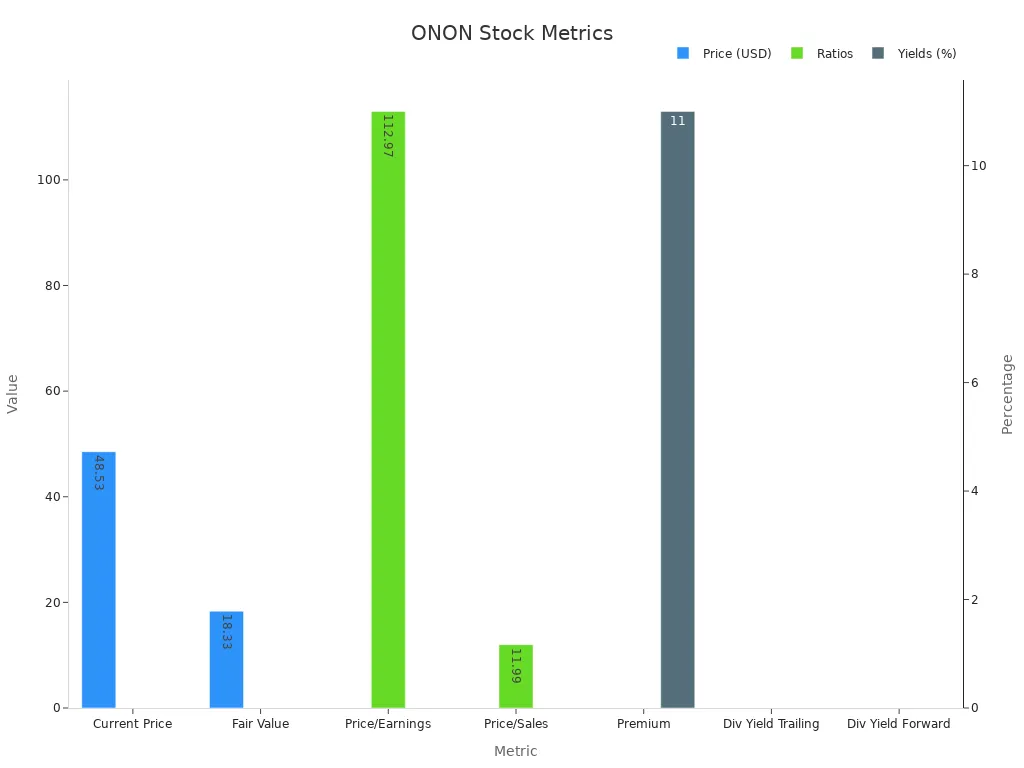 ONON Stock Metrics

Price (USD) Ratios Yields (%)

Value

100
80
60
40
20
0

48.53
18.33
112.97
11.99
11

Percentage

10
8
6
4
2
0

Current Price
Fair Value
Price/Earnings
Price/Sales
Premium
Div Yield Trailing
Div Yield Forward

Metric